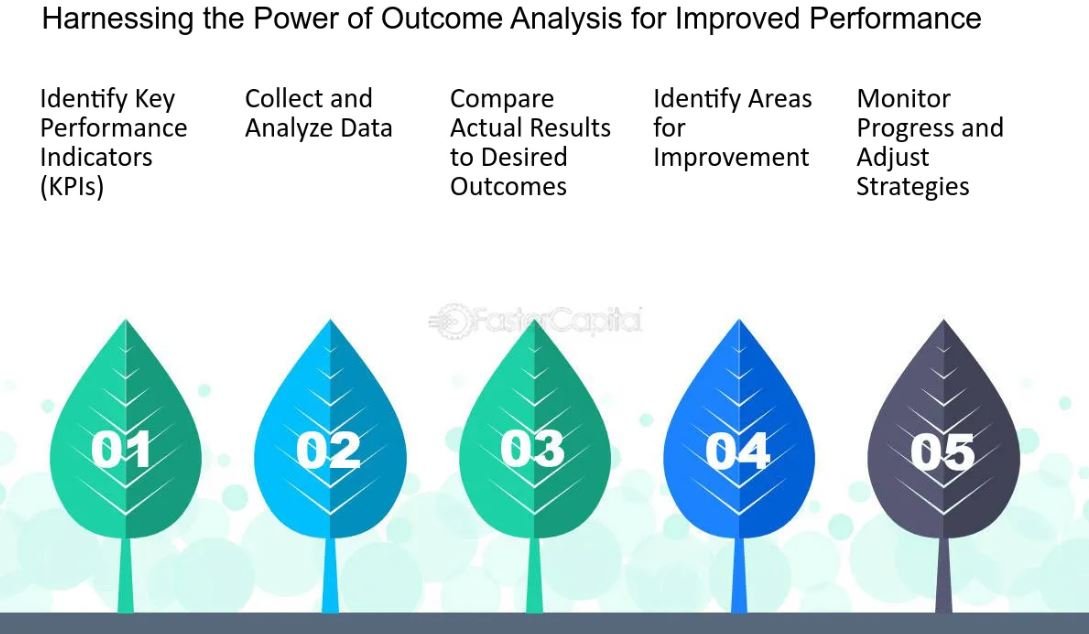 Harnessing the Power of Outcome Analysis for Improved Performance

Identify Key Performance Indicators (KPIs)

Collect and Analyze Data

Compare Actual Results to Desired Outcomes

Identify Areas for Improvement

Monitor Progress and Adjust Strategies

FasterCapital

01

02

03

04

05